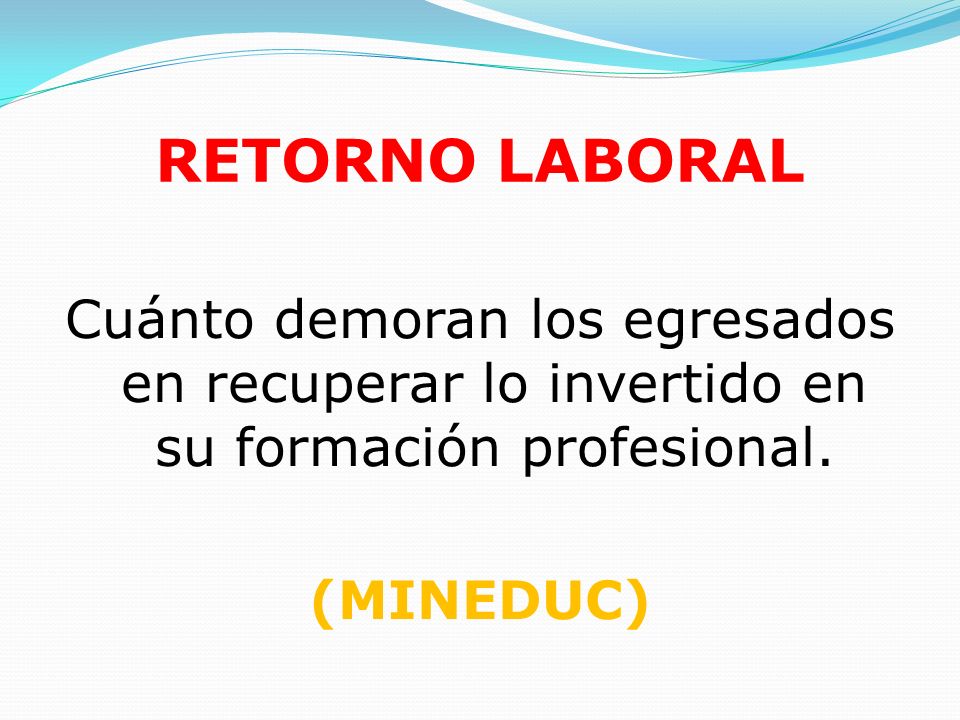 RETORNO LABORAL

Cuánto demoran los egresados en recuperar lo invertido en su formación profesional.

(MINEDUC)